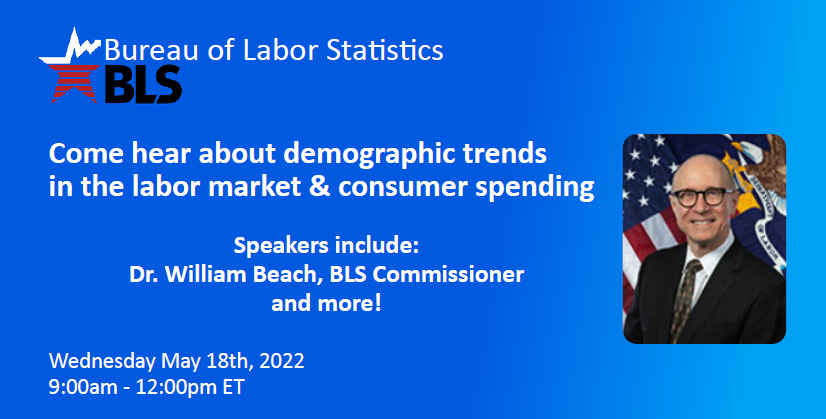 Bureau of Labor Statistics
BLS

Come hear about demographic trends in the labor market & consumer spending

Speakers include:
Dr. William Beach, BLS Commissioner
and more!

Wednesday May 18th, 2022
9:00am - 12:00pm ET